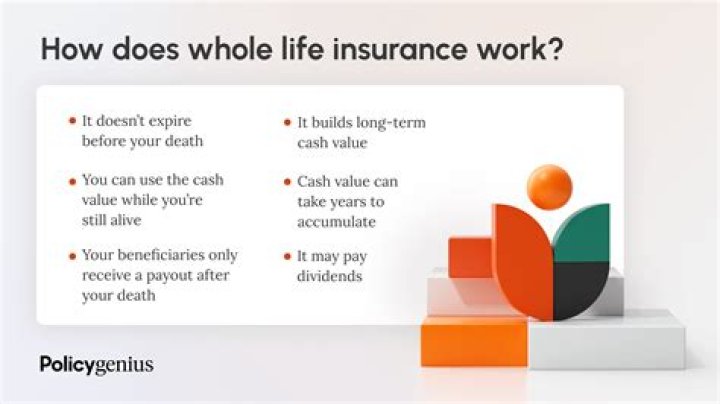 How does whole life insurance work?

• It doesn't expire before your death

• You can use the cash value while you're still alive

• Your beneficiaries only receive a payout after your death

• It builds long-term cash value

• Cash value can take years to accumulate

• It may pay dividends

Policygenius